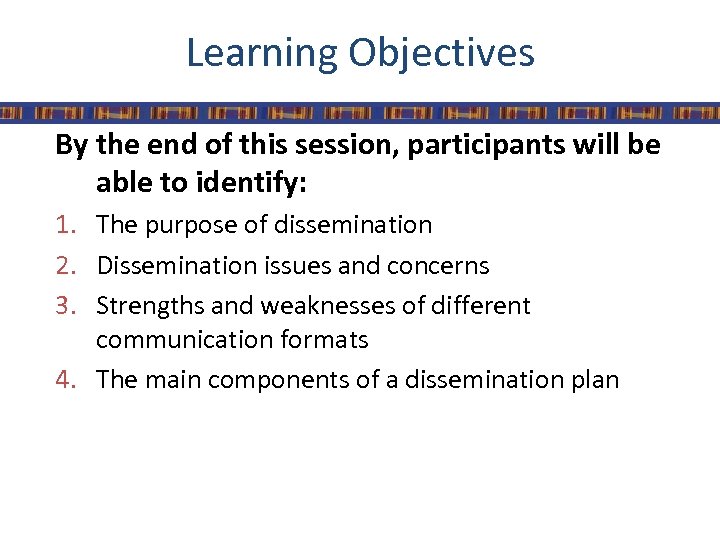 Learning Objectives

By the end of this session, participants will be able to identify:

1. The purpose of dissemination
2. Dissemination issues and concerns
3. Strengths and weaknesses of different communication formats
4. The main components of a dissemination plan